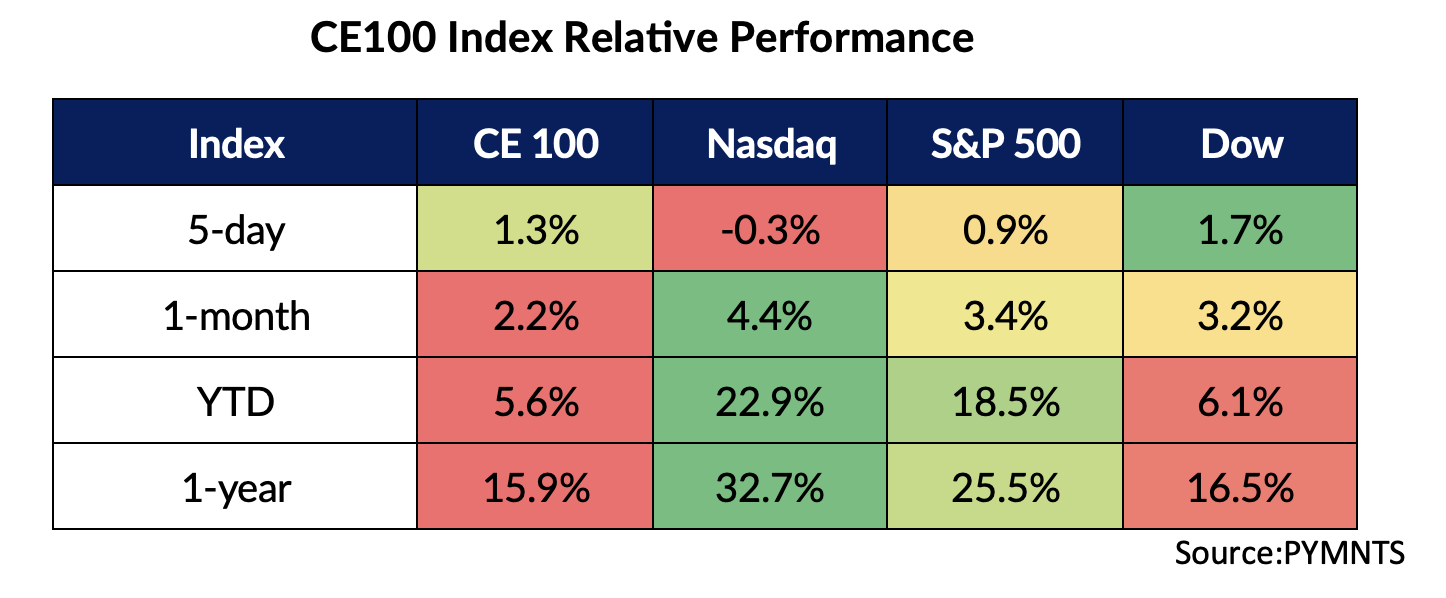 CE100 Index Relative Performance

| Index | CE 100 | Nasdaq | S&P 500 | Dow |
|---|---|---|---|---|
| 5-day | 1.3% | -0.3% | 0.9% | 1.7% |
| 1-month | 2.2% | 4.4% | 3.4% | 3.2% |
| YTD | 5.6% | 22.9% | 18.5% | 6.1% |
| 1-year | 15.9% | 32.7% | 25.5% | 16.5% |

Source:PYMNTS